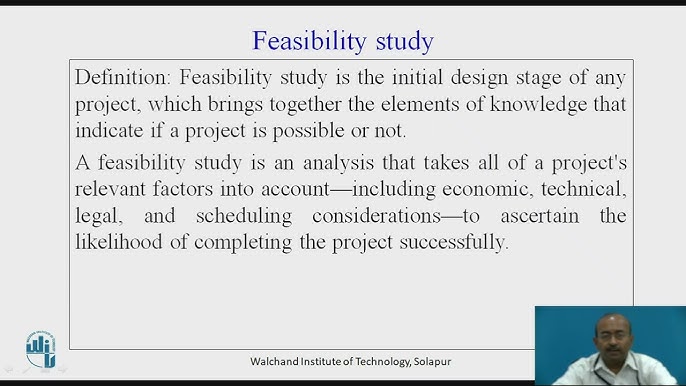 Feasibility study

Definition: Feasibility study is the initial design stage of any project, which brings together the elements of knowledge that indicate if a project is possible or not.

A feasibility study is an analysis that takes all of a project's relevant factors into account—including economic, technical, legal, and scheduling considerations—to ascertain the likelihood of completing the project successfully.

Walchand Institute of Technology, Solapur